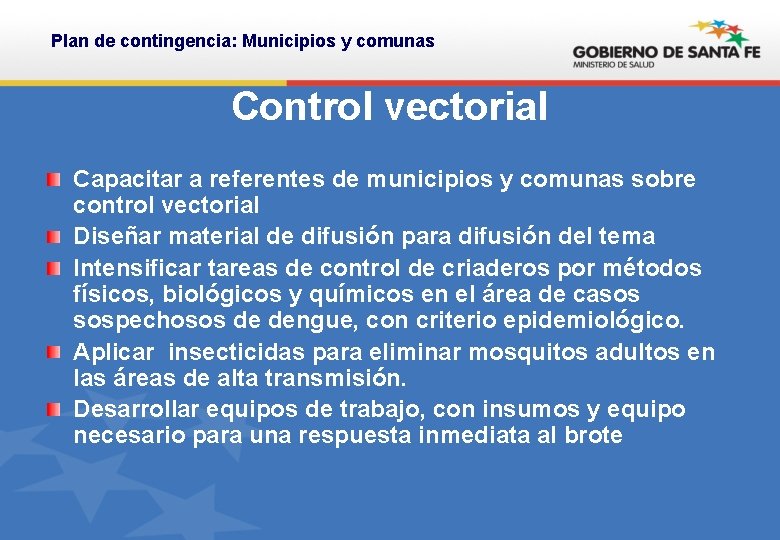 Plan de contingencia: Municipios y comunas

GOBIERNO DE SANTA FE
MINISTERIO DE SALUD

Control vectorial

Capacitar a referentes de municipios y comunas sobre control vectorial

Diseñar material de difusión para difusión del tema

Intensificar tareas de control de criaderos por métodos físicos, biológicos y químicos en el área de casos sospechosos de dengue, con criterio epidemiológico.

Aplicar insecticidas para eliminar mosquitos adultos en las áreas de alta transmisión.

Desarrollar equipos de trabajo, con insumos y equipo necesario para una respuesta inmediata al brote